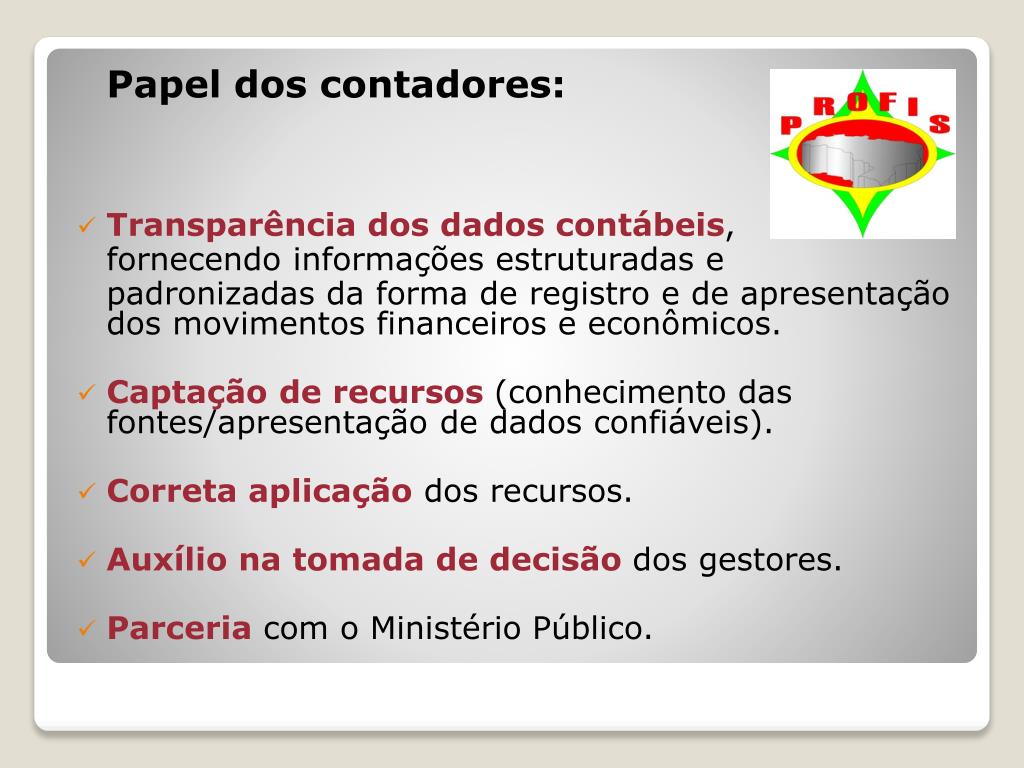 Papel dos contadores:

PROFIS

✓ Transparência dos dados contábeis, fornecendo informações estruturadas e padronizadas da forma de registro e de apresentação dos movimentos financeiros e econômicos.

✓ Captação de recursos (conhecimento das fontes/apresentação de dados confiáveis).

✓ Correta aplicação dos recursos.

✓ Auxílio na tomada de decisão dos gestores.

✓ Parceria com o Ministério Público.